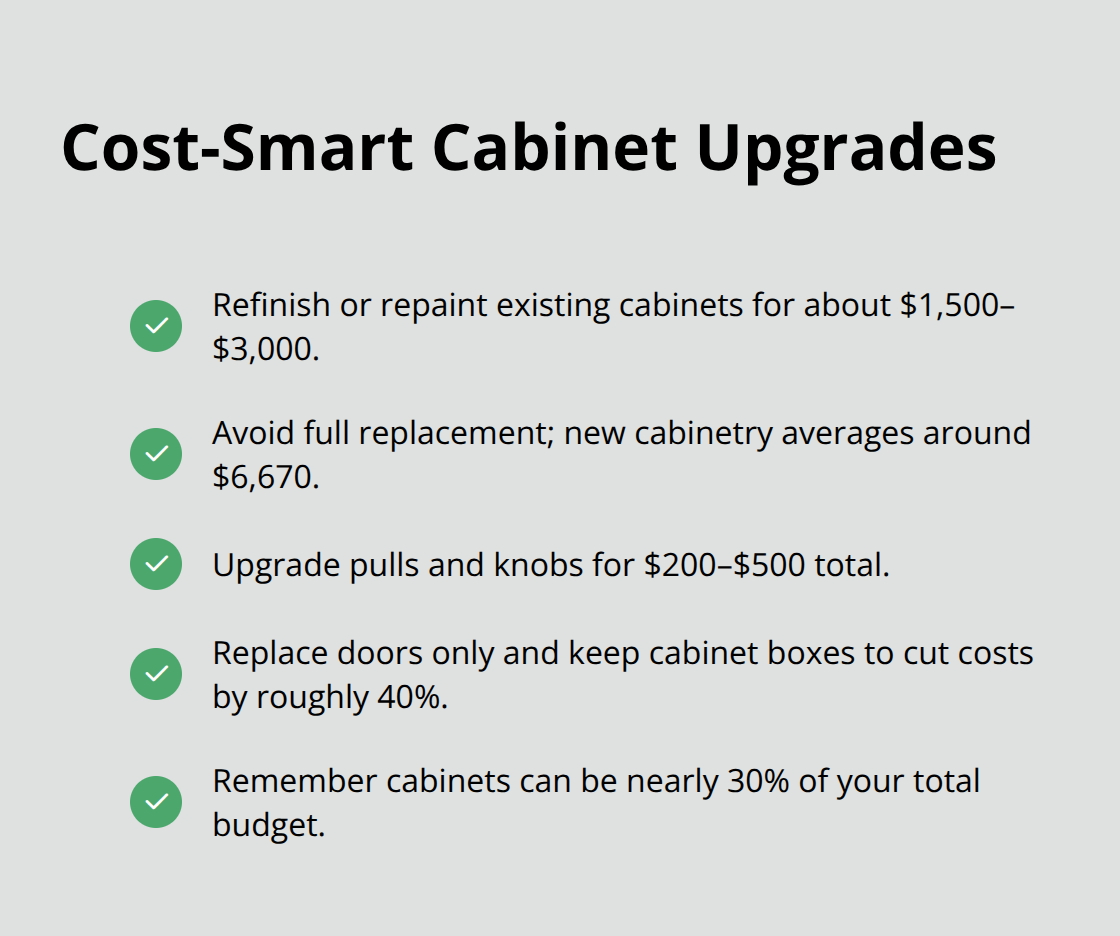 Cost-Smart Cabinet Upgrades

Refinish or repaint existing cabinets for about \$1,500–\$3,000.

Avoid full replacement; new cabinetry averages around \$6,670.

Upgrade pulls and knobs for \$200–\$500 total.

Replace doors only and keep cabinet boxes to cut costs by roughly 40%.

Remember cabinets can be nearly 30% of your total budget.